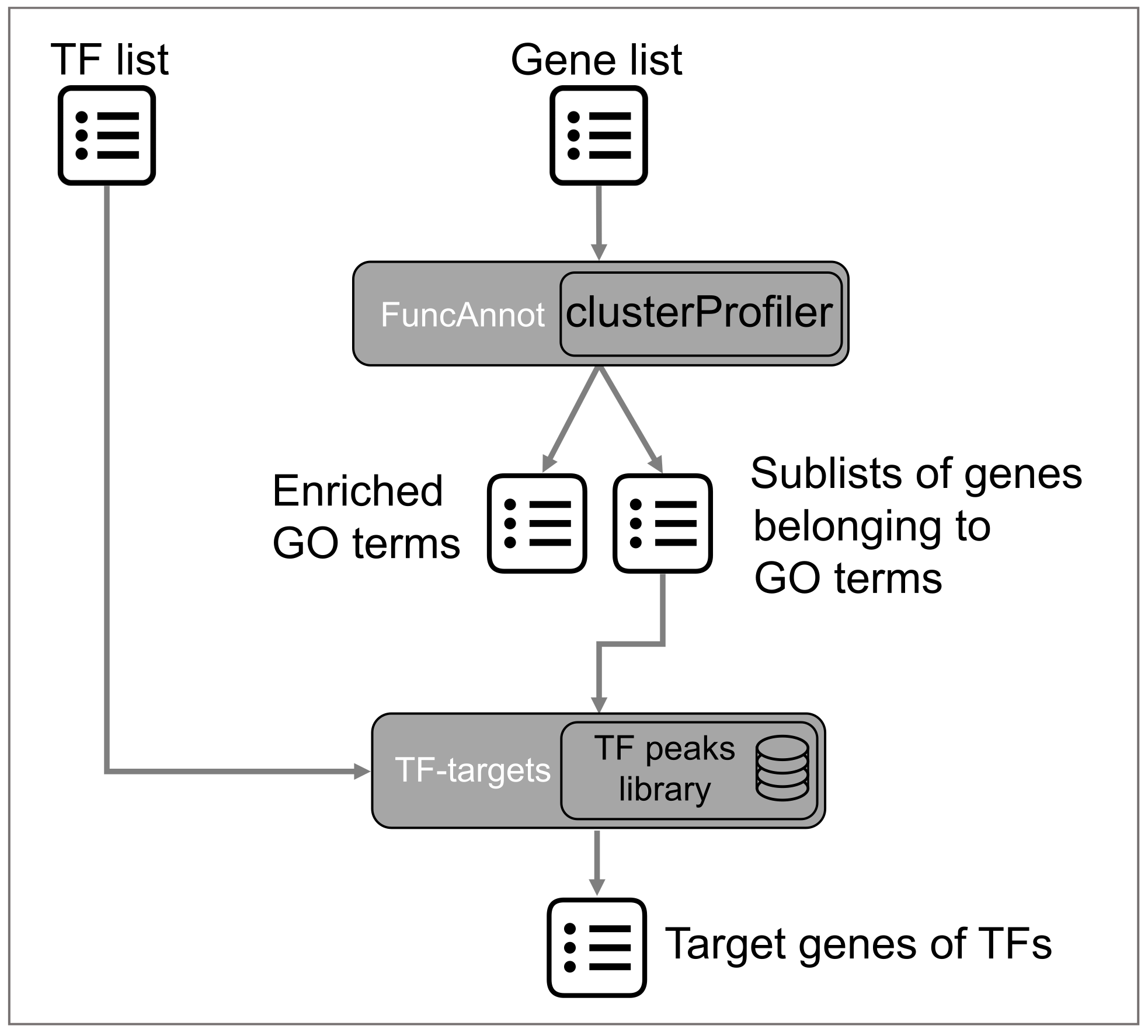 TF list

Gene list

FuncAnnot clusterProfiler

Enriched GO terms

Sublists of genes belonging to GO terms

TF-targets

TF peaks library

Target genes of TFs